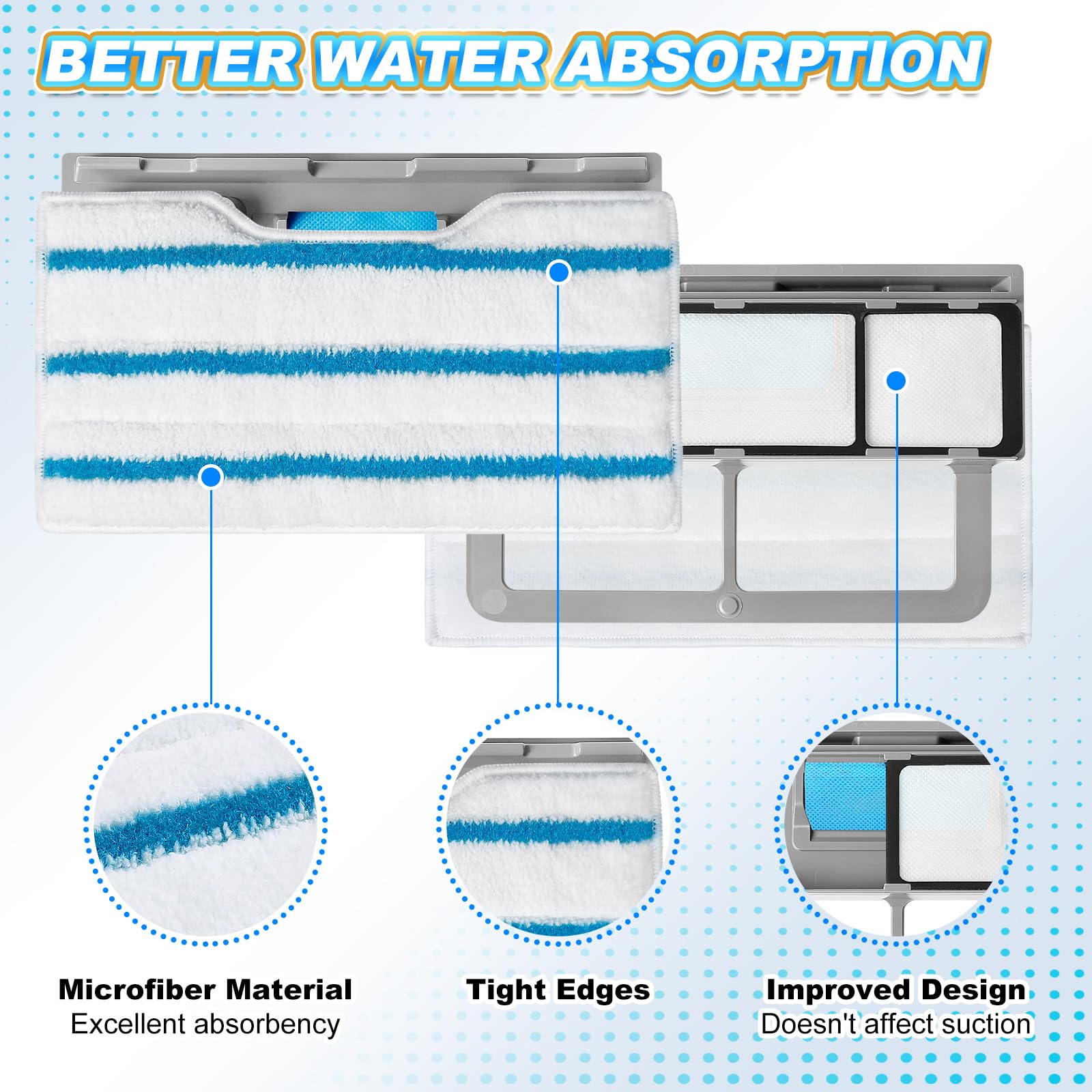 BETTER WATER ABSORPTION

Microfiber Material
Excellent absorbency

Tight Edges

Improved Design
Doesn't affect suction